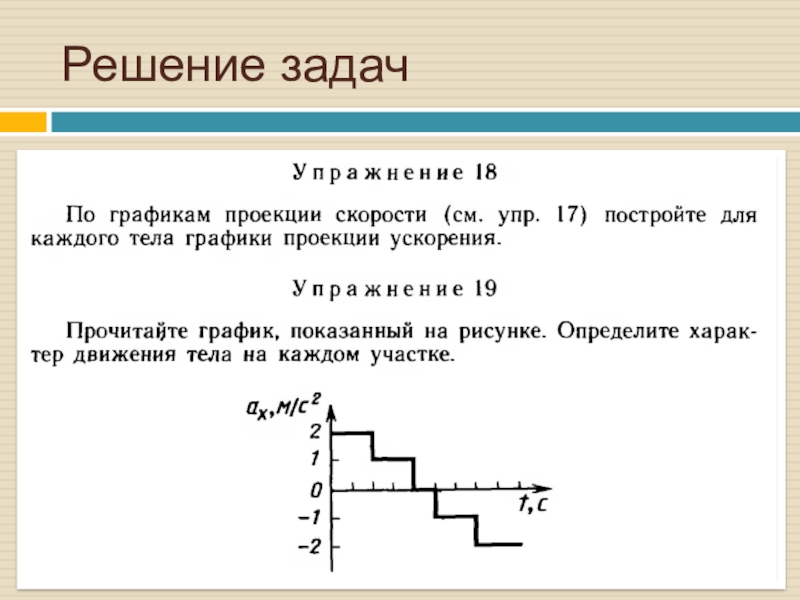 Решение задач

Упражнение 18

По графикам проекции скорости (см. упр. 17) постройте для каждого тела графики проекции ускорения.

Упражнение 19

Прочитайте график, показанный на рисунке. Определите характер движения тела на каждом участке.

$a_x, м/с^2$
2
1
0
−1
−2
$t, с$